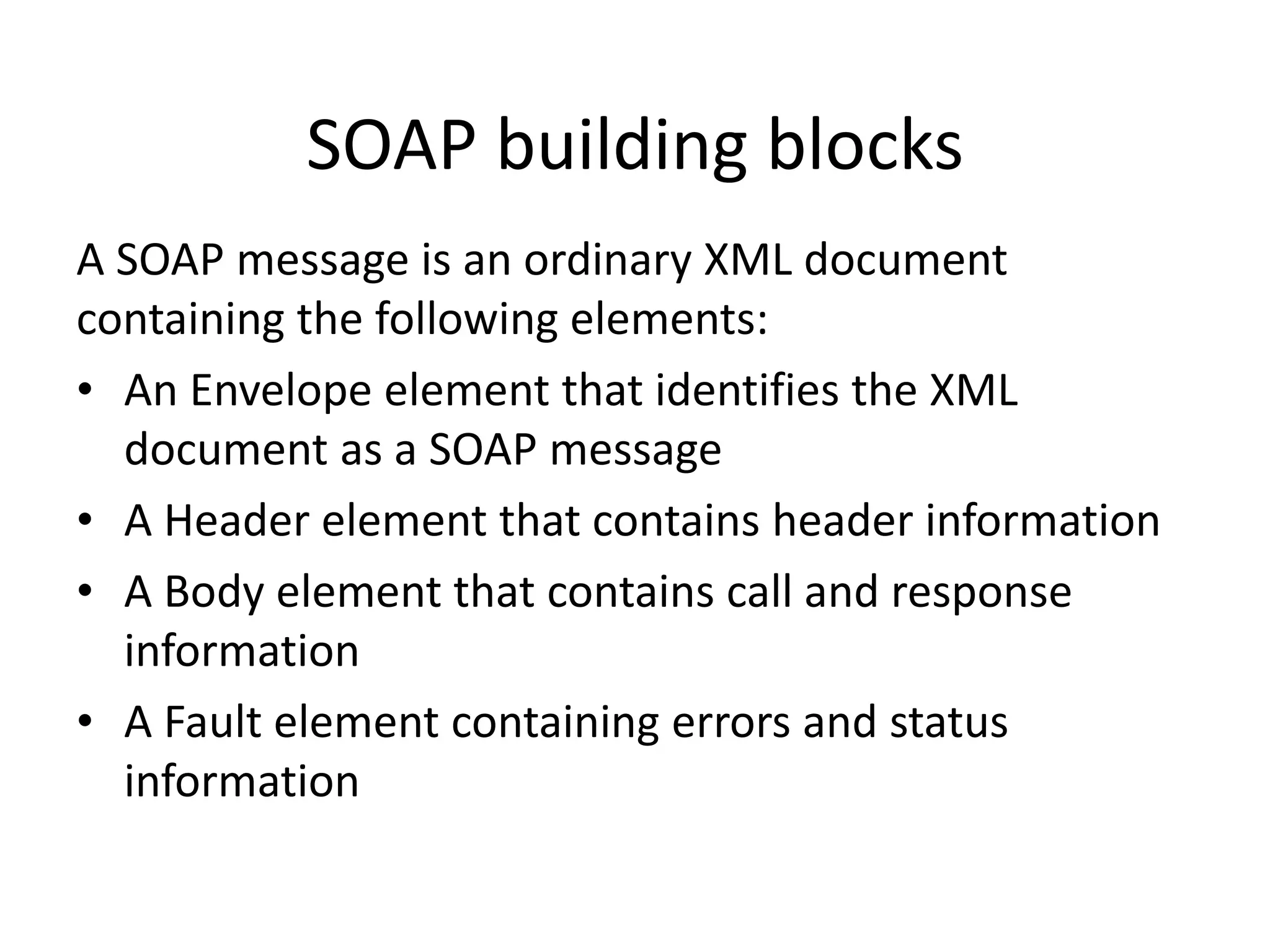 SOAP building blocks

A SOAP message is an ordinary XML document containing the following elements:

• An Envelope element that identifies the XML document as a SOAP message
• A Header element that contains header information
• A Body element that contains call and response information
• A Fault element containing errors and status information